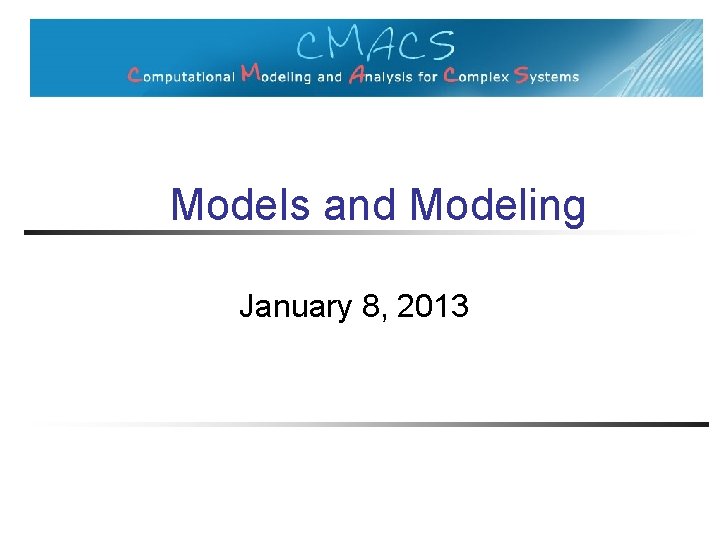 CMACS
Computational Modeling and Analysis for Complex Systems

Models and Modeling

January 8, 2013